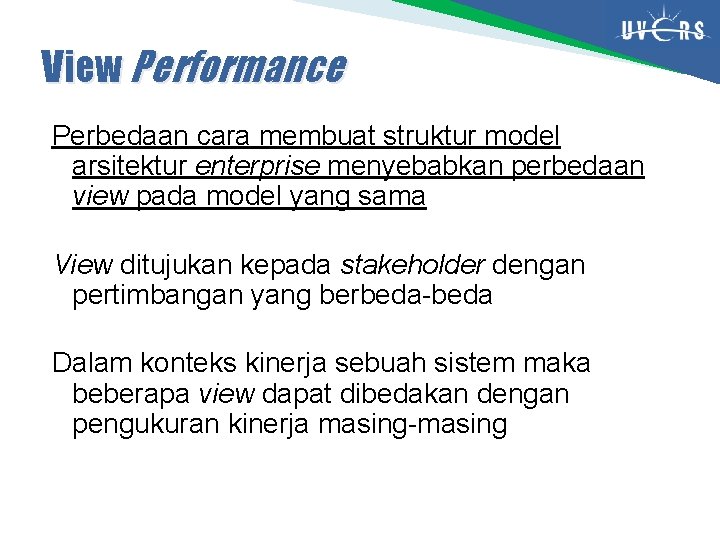 UVERS

View Performance

Perbedaan cara membuat struktur model arsitektur enterprise menyebabkan perbedaan view pada model yang sama

View ditujukan kepada stakeholder dengan pertimbangan yang berbeda-beda

Dalam konteks kinerja sebuah sistem maka beberapa view dapat dibedakan dengan pengukuran kinerja masing-masing